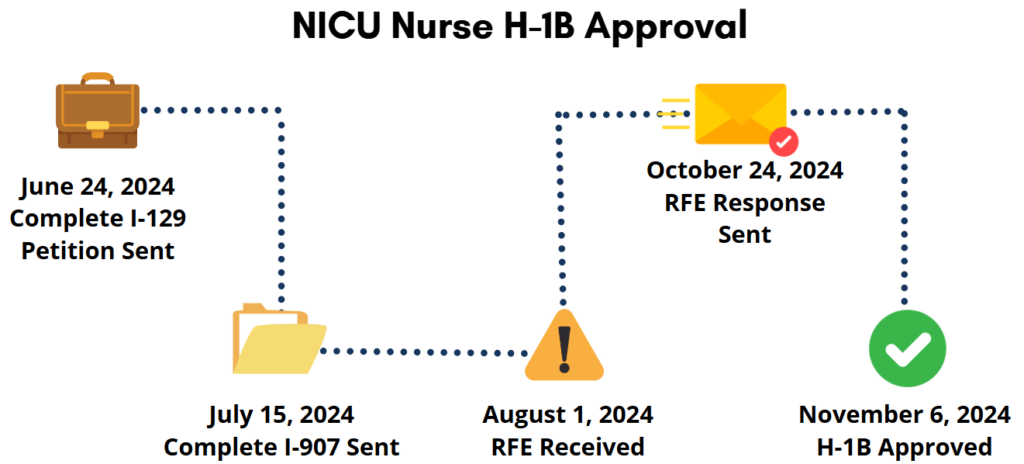 NICU Nurse H-1B Approval

June 24, 2024
Complete I-129
Petition Sent

July 15, 2024
Complete I-907 Sent

August 1, 2024
RFE Received

October 24, 2024
RFE Response
Sent

November 6, 2024
H-1B Approved